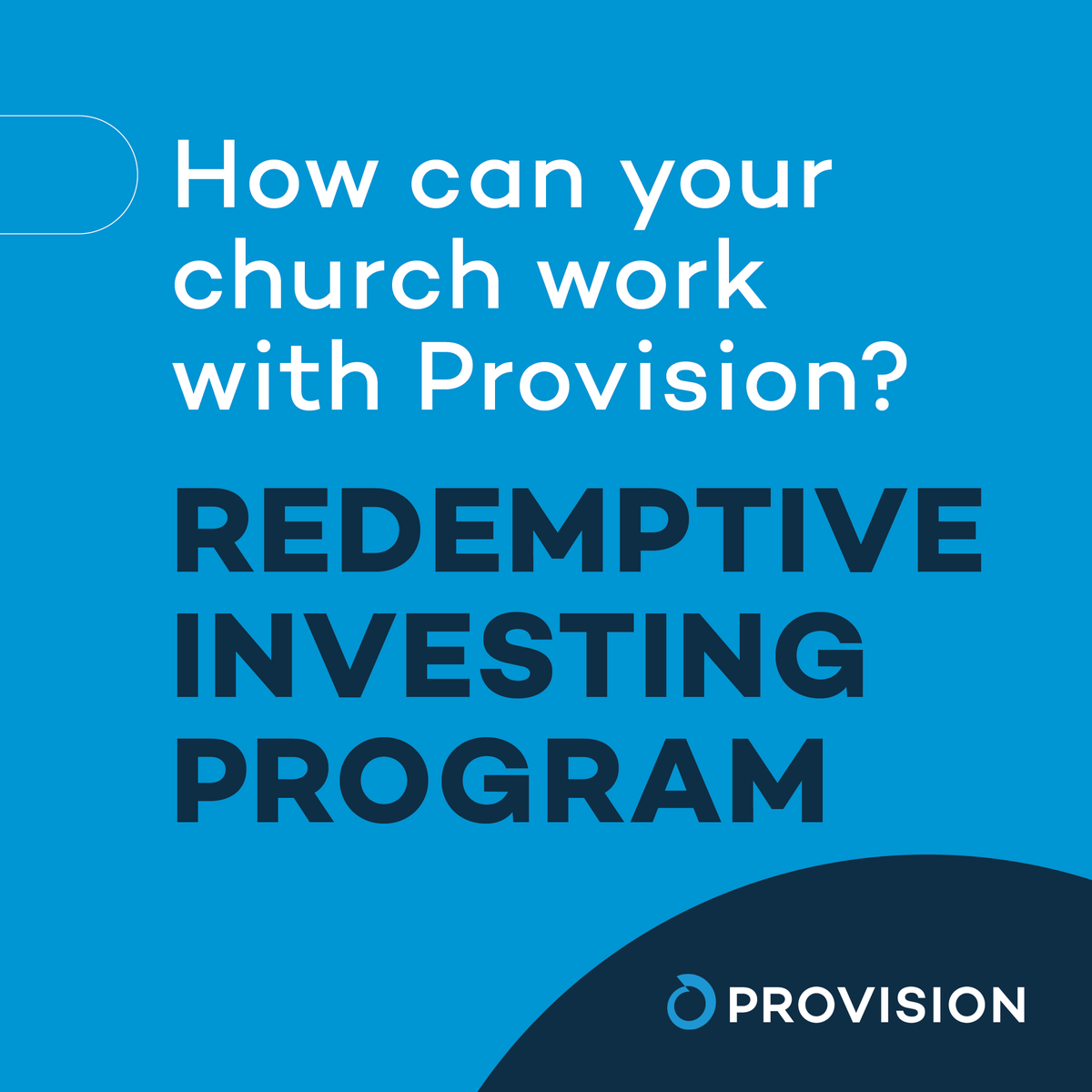 How can your church work with Provision?

REDEMPTIVE INVESTING PROGRAM

PROVISION